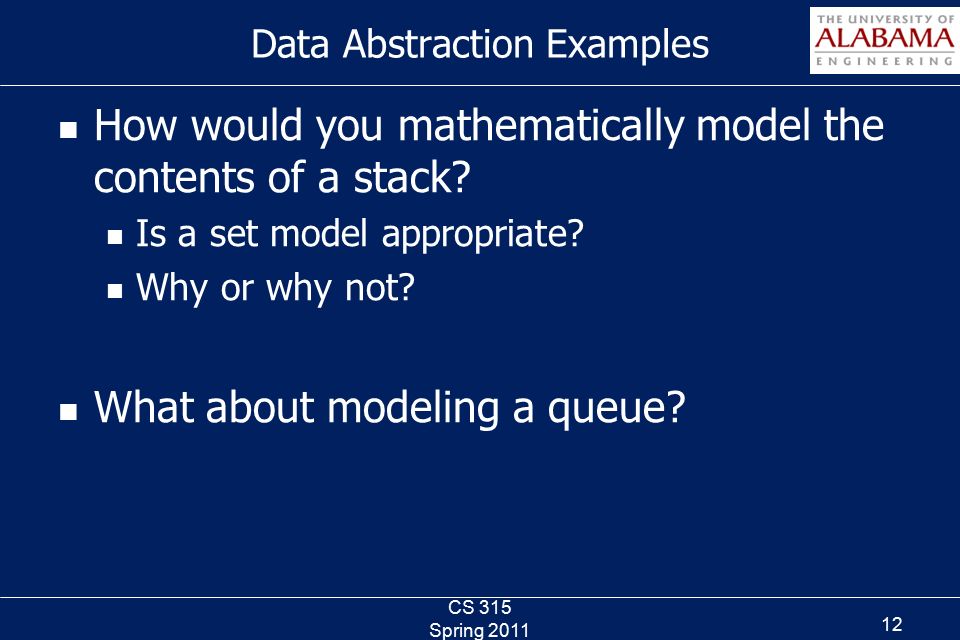 Data Abstraction Examples

THE UNIVERSITY OF ALABAMA ENGINEERING

- How would you mathematically model the contents of a stack?
  - Is a set model appropriate?
  - Why or why not?

- What about modeling a queue?

CS 315
Spring 2011

12